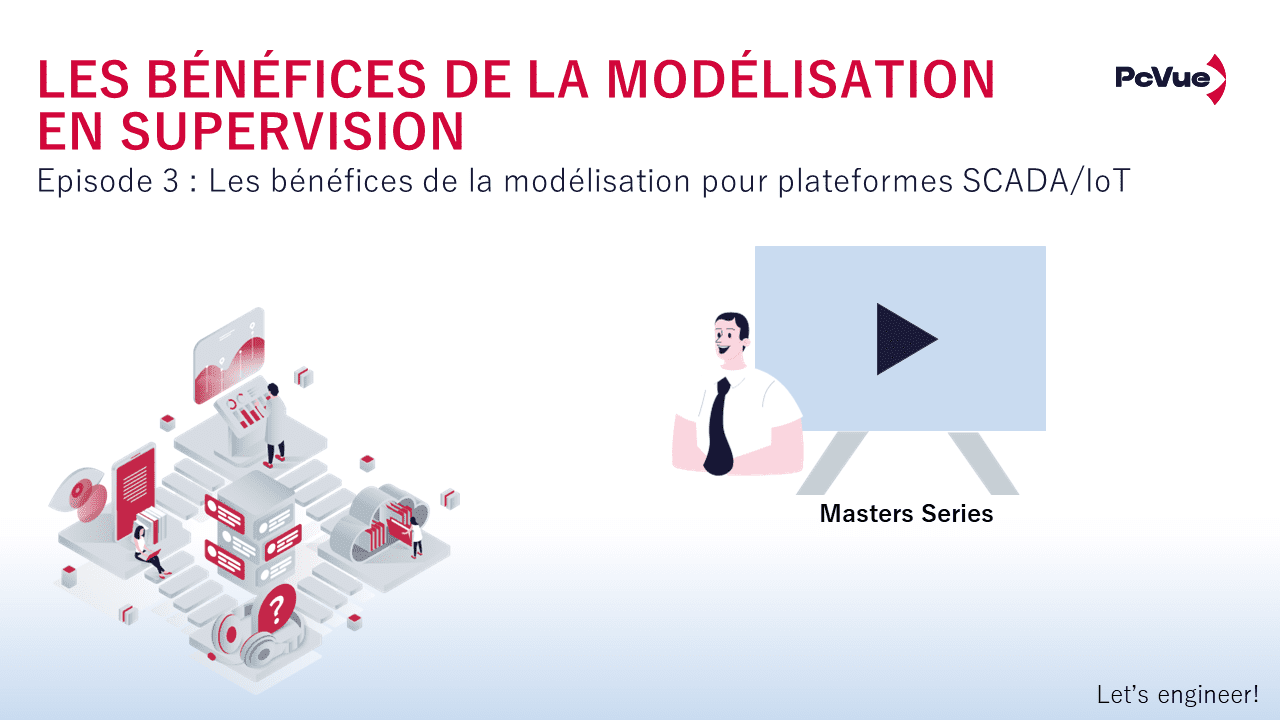 LES BÉNÉFICES DE LA MODÉLISATION EN SUPERVISION

PcVue

Episode 3 : Les bénéfices de la modélisation pour plateformes SCADA/IoT

Masters Series

Let's engineer!